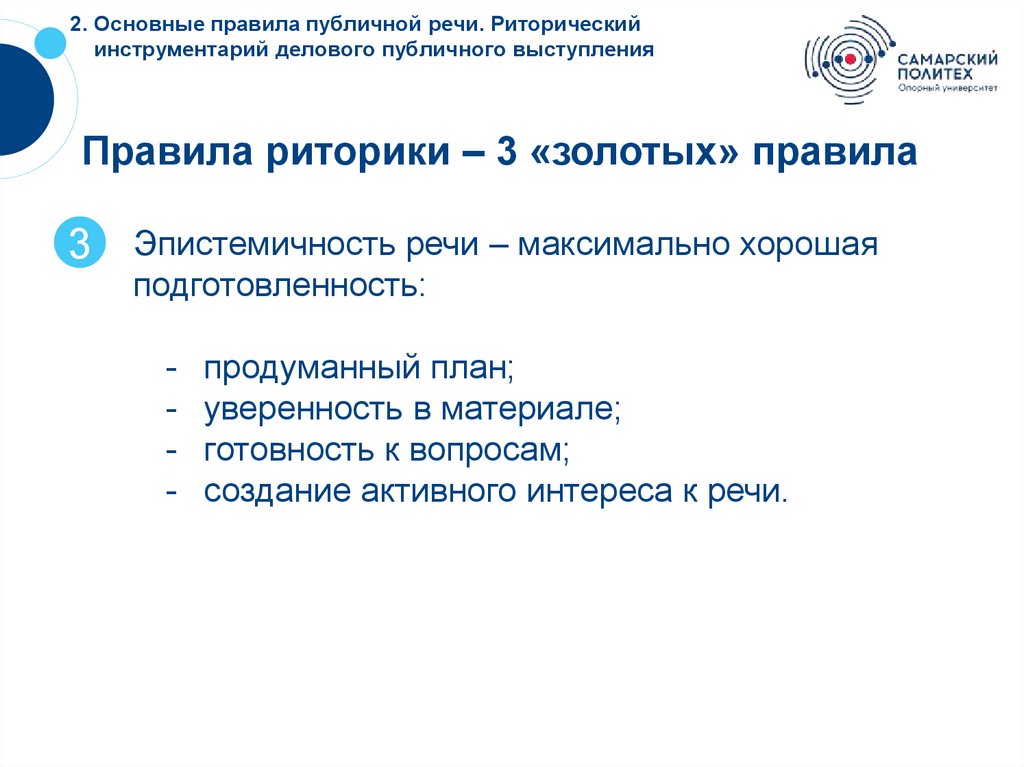 2. Основные правила публичной речи. Риторический инструментарий делового публичного выступления

САМАРСКИЙ ПОЛИТЕХ
Опорный университет

Правила риторики – 3 «золотых» правила

3

Эпистемичность речи – максимально хорошая подготовленность:

- продуманный план;
- уверенность в материале;
- готовность к вопросам;
- создание активного интереса к речи.